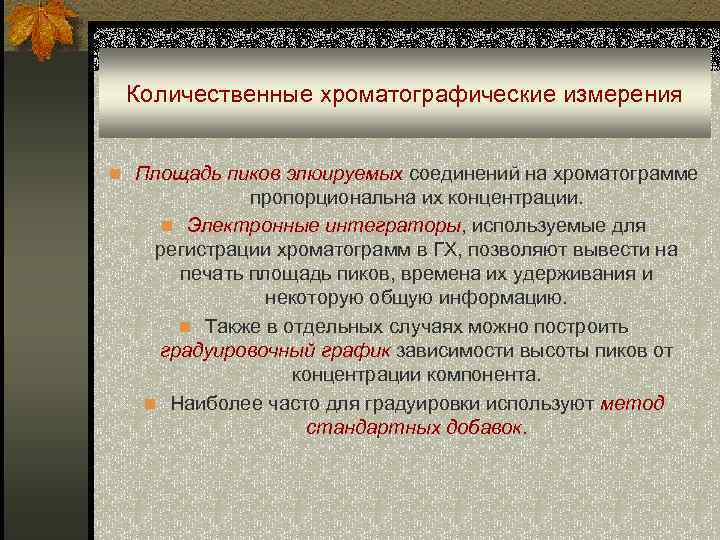 Количественные хроматографические измерения

Площадь пиков элюируемых соединений на хроматограмме пропорциональна их концентрации.

Электронные интеграторы, используемые для регистрации хроматограмм в ГХ, позволяют вывести на печать площадь пиков, времена их удерживания и некоторую общую информацию.

Также в отдельных случаях можно построить градуировочный график зависимости высоты пиков от концентрации компонента.

Наиболее часто для градуировки используют метод стандартных добавок.